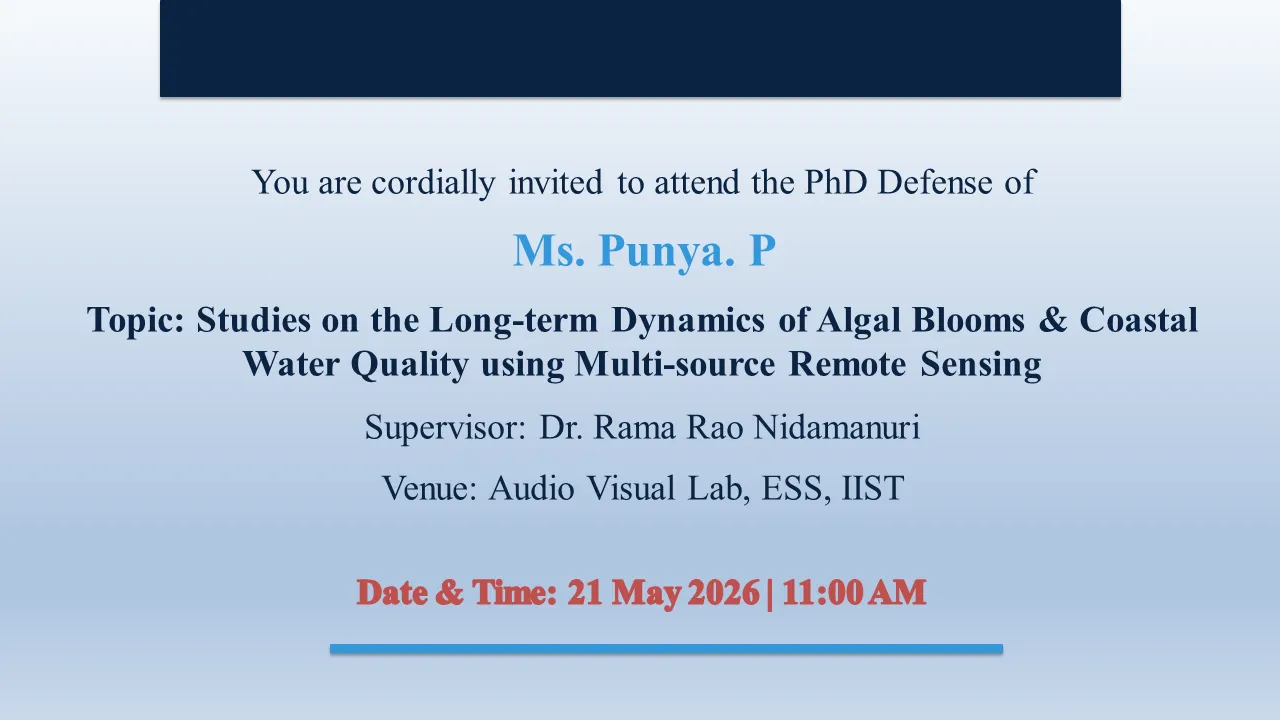 You are cordially invited to attend the PhD Defense of

Ms. Punya. P

Topic: Studies on the Long-term Dynamics of Algal Blooms & Coastal Water Quality using Multi-source Remote Sensing

Supervisor: Dr. Rama Rao Nidamanuri

Venue: Audio Visual Lab, ESS, IIST

Date & Time: 21 May 2026 | 11:00 AM